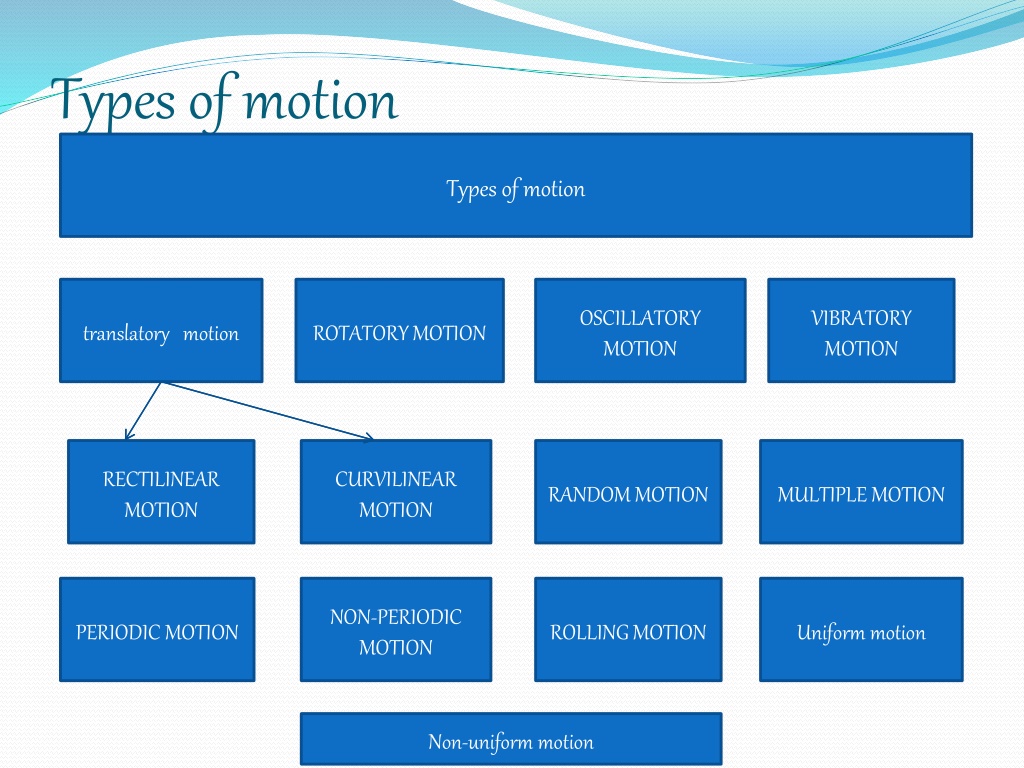 Types of motion

Types of motion

translatory motion

ROTATORY MOTION

OSCILLATORY MOTION

VIBRATORY MOTION

RECTILINEAR MOTION

CURVILINEAR MOTION

RANDOM MOTION

MULTIPLE MOTION

PERIODIC MOTION

NON-PERIODIC MOTION

ROLLING MOTION

Uniform motion

Non-uniform motion